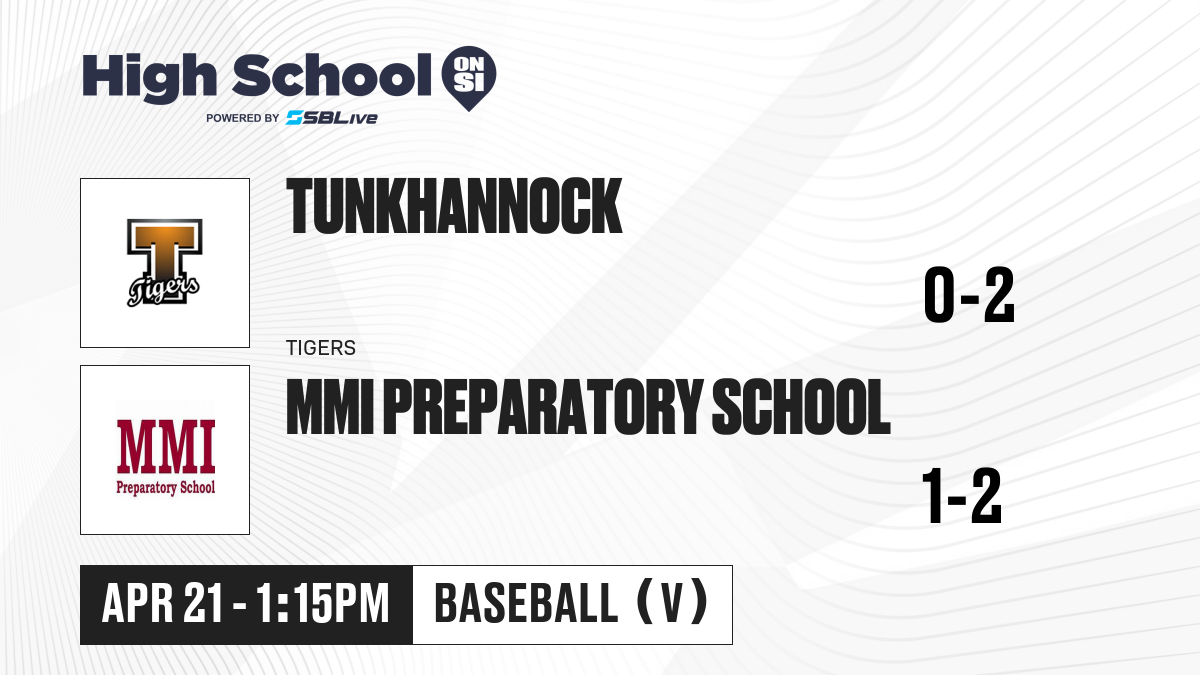 High School ON SI
POWERED BY SBLive

T Tigers

TUNKHANNOCK

0-2

TIGERS

MMI Preparatory School

MMI PREPARATORY SCHOOL

1-2

APR 21 - 1:15PM

BASEBALL (V)